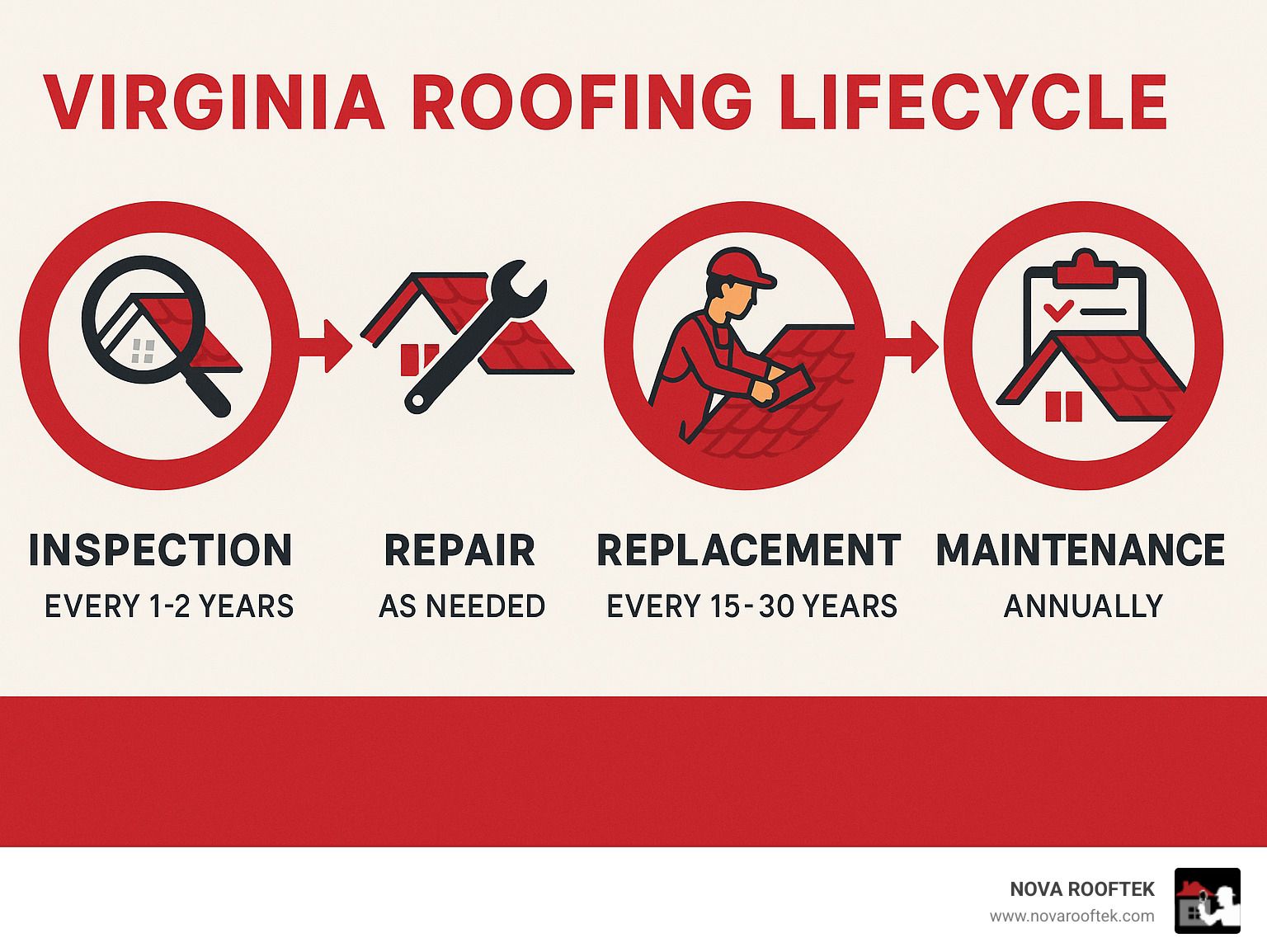 VIRGINIA ROOFING LIFECYCLE

INSPECTION
EVERY 1-2 YEARS

REPAIR
AS NEEDED

REPLACEMENT
EVERY 15-30 YEARS

MAINTENANCE
ANNUALLY

NOVA ROOFTEK
www.novarooftek.com